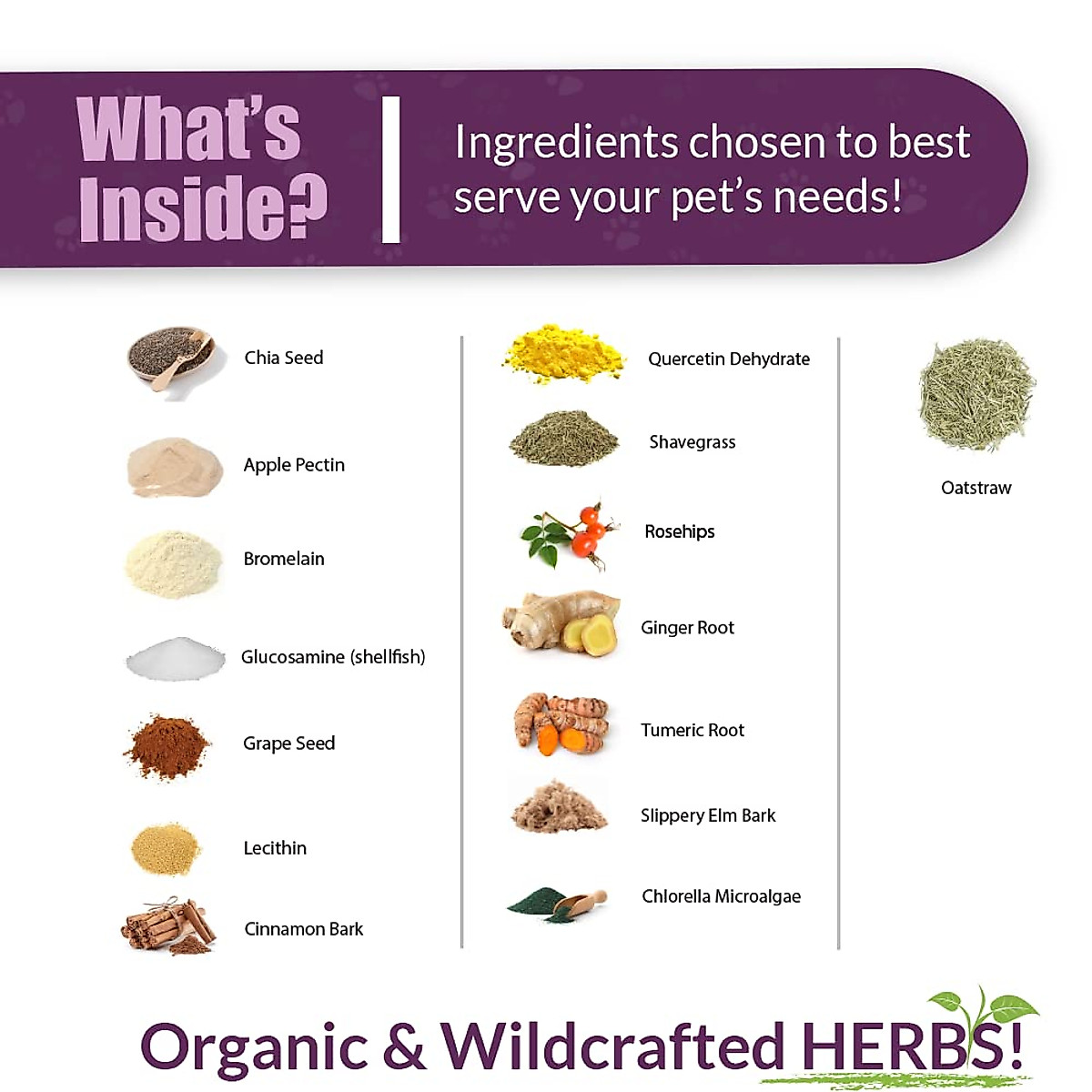 What's Inside?

Ingredients chosen to best serve your pet's needs!

Chia Seed

Apple Pectin

Bromelain

Glucosamine (shellfish)

Grape Seed

Lecithin

Cinnamon Bark

Quercetin Dehydrate

Shavegrass

Rosehips

Ginger Root

Tumeric Root

Slippery Elm Bark

Chlorella Microalgae

Oatstraw

Organic & Wildcrafted HERBS!